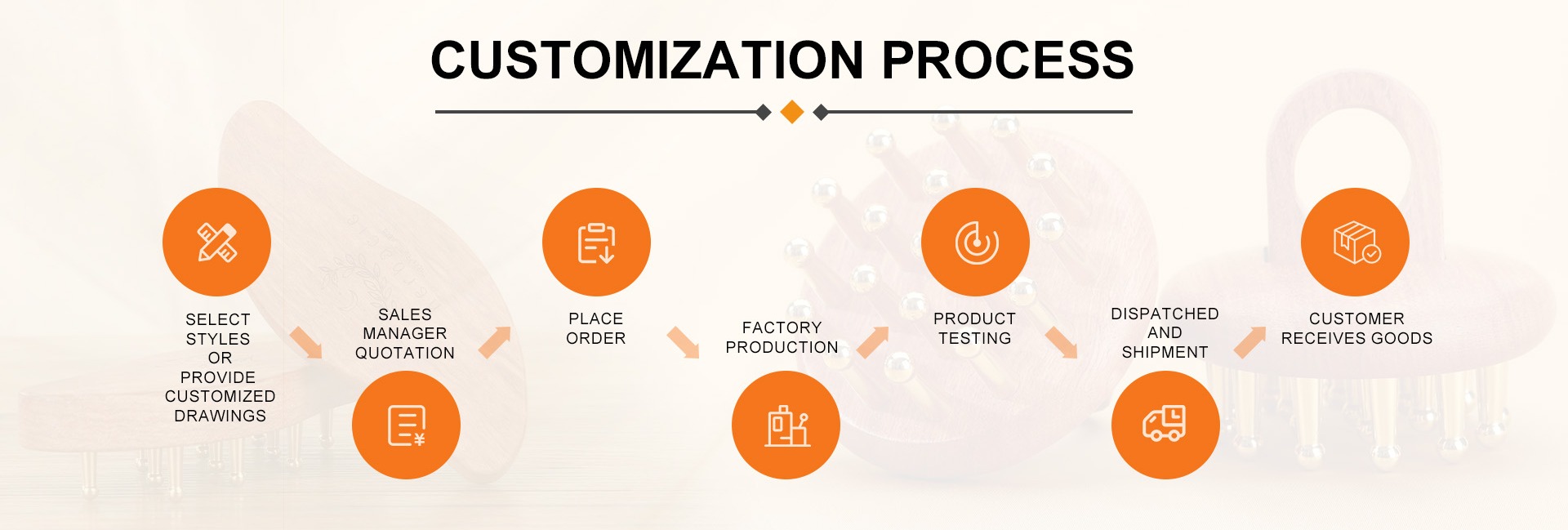 CUSTOMIZATION PROCESS

SELECT STYLES OR PROVIDE CUSTOMIZED DRAWINGS

SALES MANAGER QUOTATION

PLACE ORDER

FACTORY PRODUCTION

PRODUCT TESTING

DISPATCHED AND SHIPMENT

CUSTOMER RECEIVES GOODS